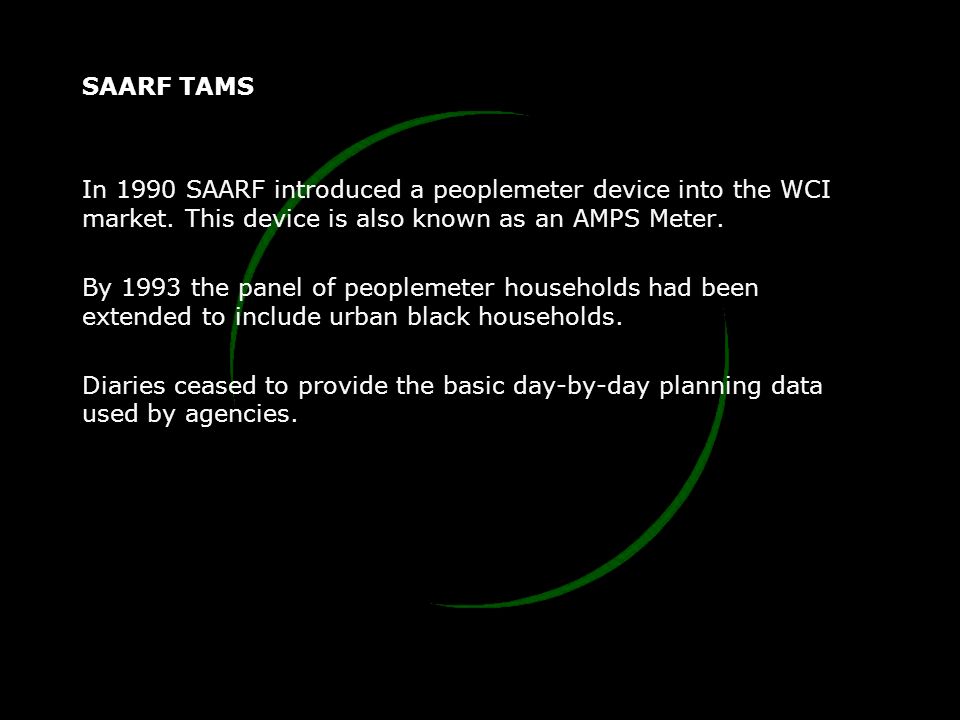 SAARF TAMS

In 1990 SAARF introduced a peoplemeter device into the WCI market. This device is also known as an AMPS Meter.

By 1993 the panel of peoplemeter households had been extended to include urban black households.

Diaries ceased to provide the basic day-by-day planning data used by agencies.